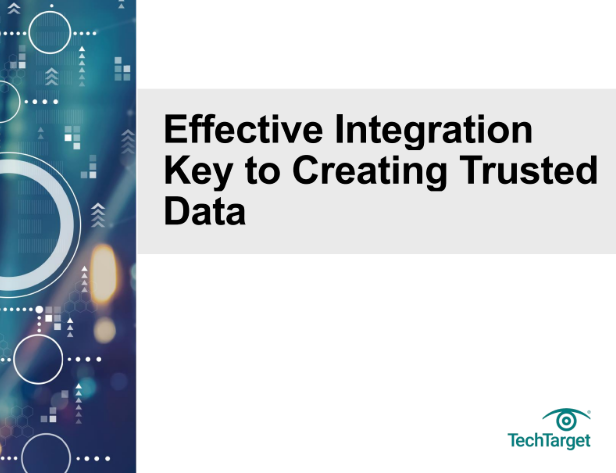 Effective Integration Key to Creating Trusted Data

TechTarget